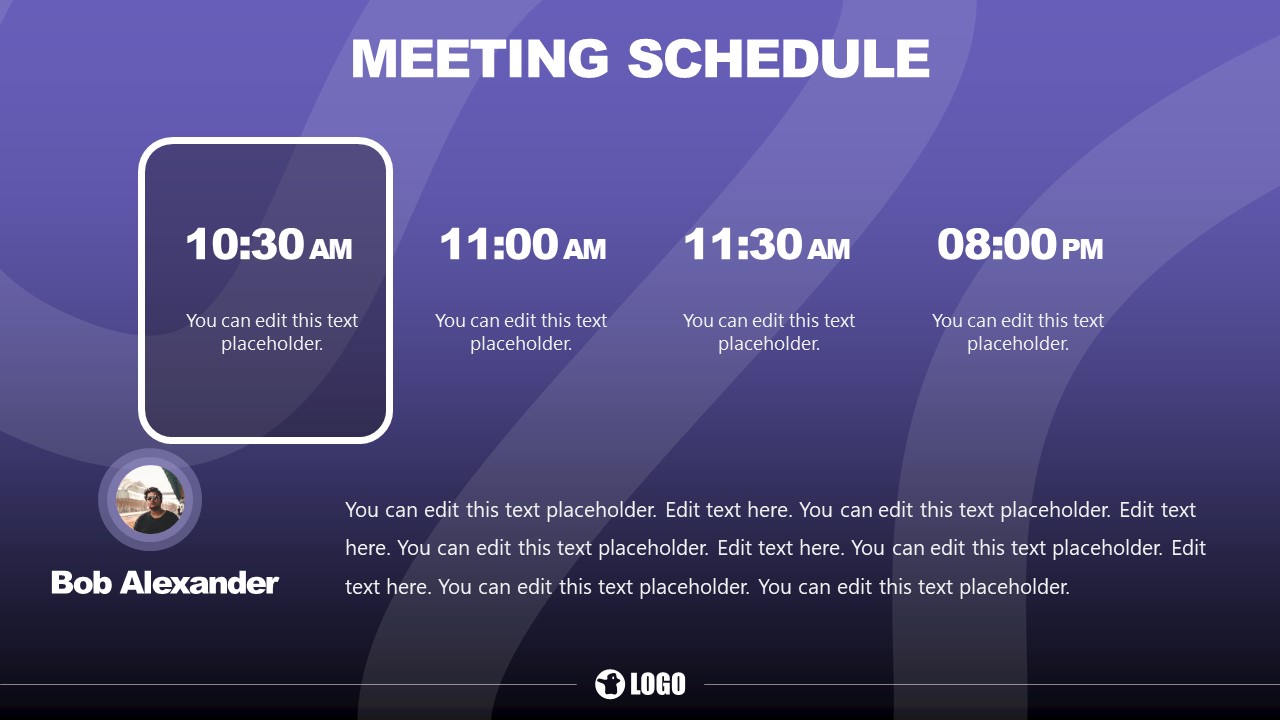 MEETING SCHEDULE

10:30 AM

You can edit this text placeholder.

11:00 AM

You can edit this text placeholder.

11:30 AM

You can edit this text placeholder.

08:00 PM

You can edit this text placeholder.

Bob Alexander

You can edit this text placeholder. Edit text here. You can edit this text placeholder. Edit text here. You can edit this text placeholder. Edit text here. You can edit this text placeholder. Edit text here. You can edit this text placeholder. You can edit this text placeholder.

LOGO